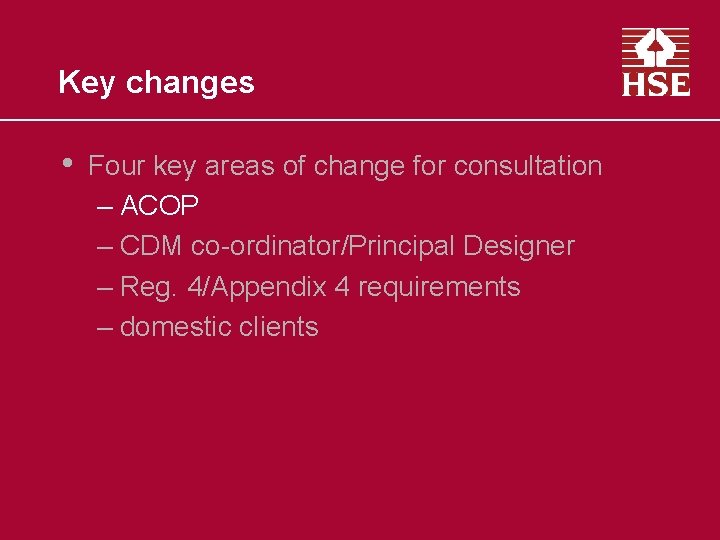 Key changes

HSE

• Four key areas of change for consultation
– ACOP
– CDM co-ordinator/Principal Designer
– Reg. 4/Appendix 4 requirements
– domestic clients